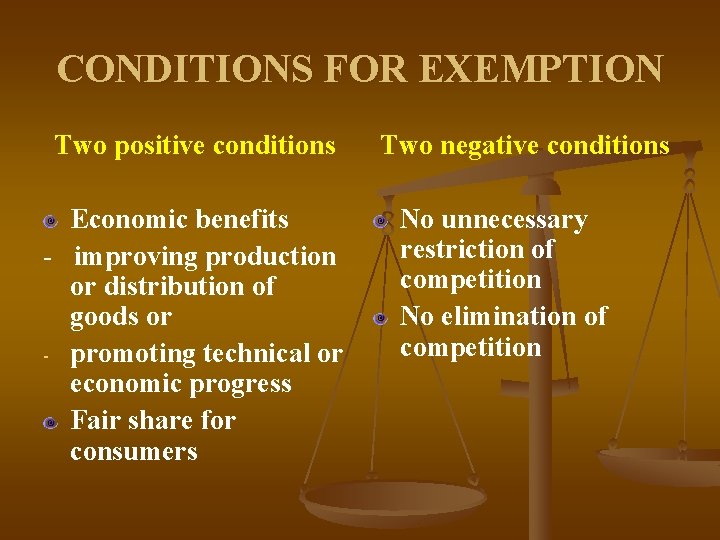 CONDITIONS FOR EXEMPTION

Two positive conditions

Economic benefits
- improving production or distribution of goods or
- promoting technical or economic progress

Fair share for consumers

Two negative conditions

No unnecessary restriction of competition

No elimination of competition